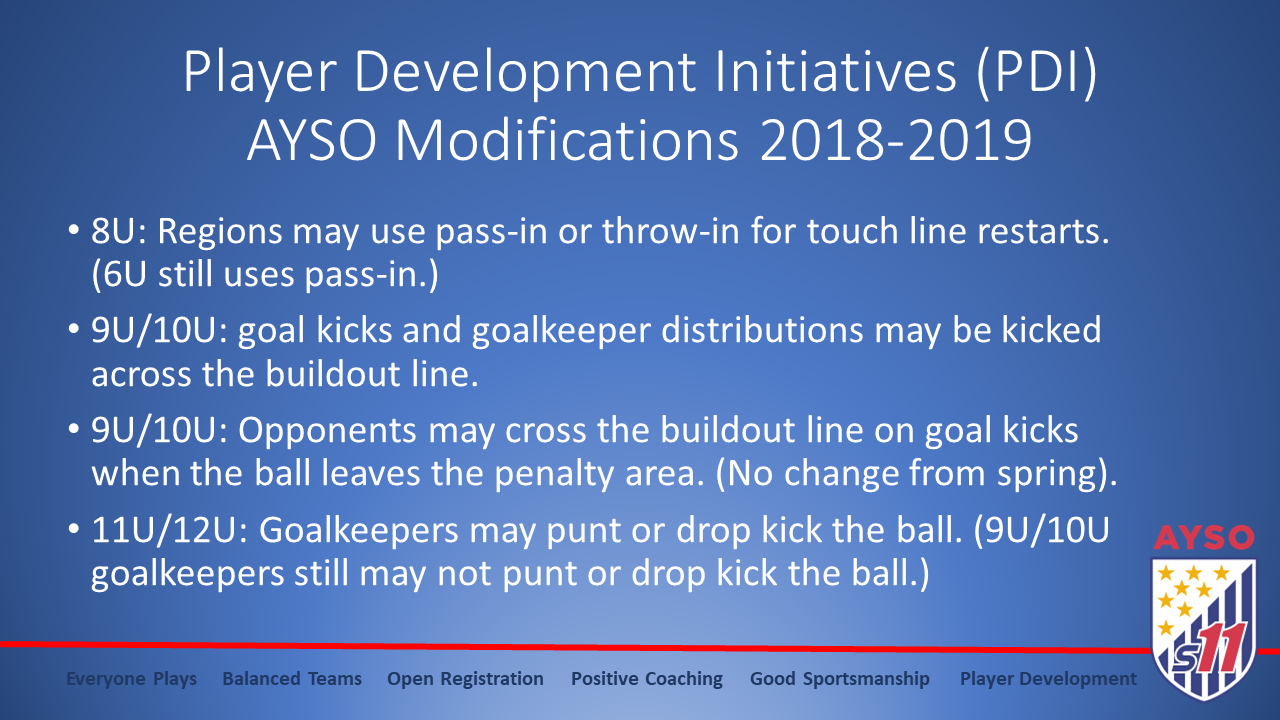 Player Development Initiatives (PDI)
AYSO Modifications 2018-2019

• 8U: Regions may use pass-in or throw-in for touch line restarts. (6U still uses pass-in.)

• 9U/10U: goal kicks and goalkeeper distributions may be kicked across the buildout line.

• 9U/10U: Opponents may cross the buildout line on goal kicks when the ball leaves the penalty area. (No change from spring).

• 11U/12U: Goalkeepers may punt or drop kick the ball. (9U/10U goalkeepers still may not punt or drop kick the ball.)

AYSO
S11

Everyone Plays Balanced Teams Open Registration Positive Coaching Good Sportsmanship Player Development